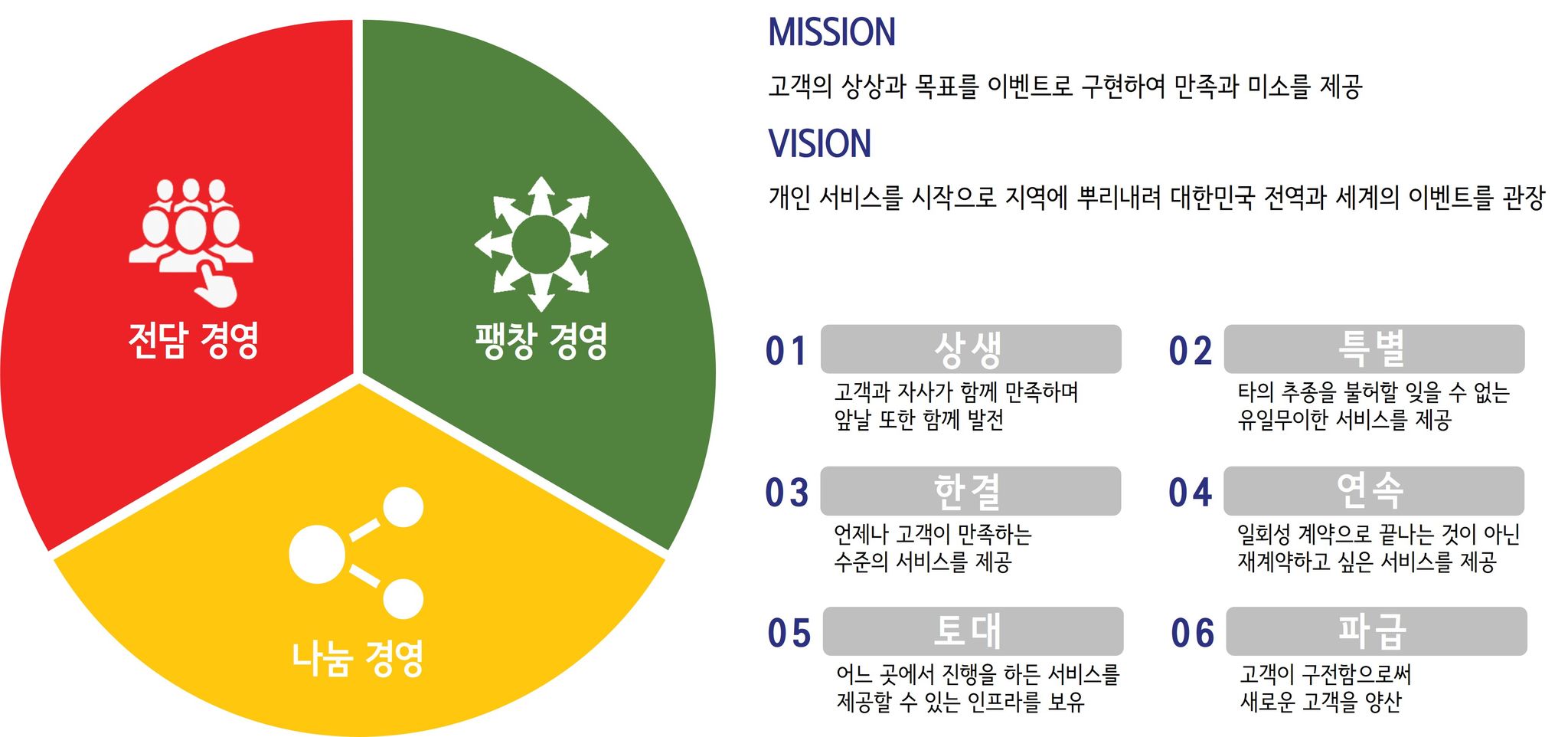 전담 경영

팽창 경영

나눔 경영

MISSION

고객의 상상과 목표를 이벤트로 구현하여 만족과 미소를 제공

VISION

개인 서비스를 시작으로 지역에 뿌리내려 대한민국 전역과 세계의 이벤트를 관장

01 상생

고객과 자사가 함께 만족하며 앞날 또한 함께 발전

02 특별

타의 추종을 불허할 잊을 수 없는 유일무이한 서비스를 제공

03 한결

언제나 고객이 만족하는 수준의 서비스를 제공

04 연속

일회성 계약으로 끝나는 것이 아닌 재계약하고 싶은 서비스를 제공

05 토대

어느 곳에서 진행을 하든 서비스를 제공할 수 있는 인프라를 보유

06 파급

고객이 구전함으로써 새로운 고객을 양산